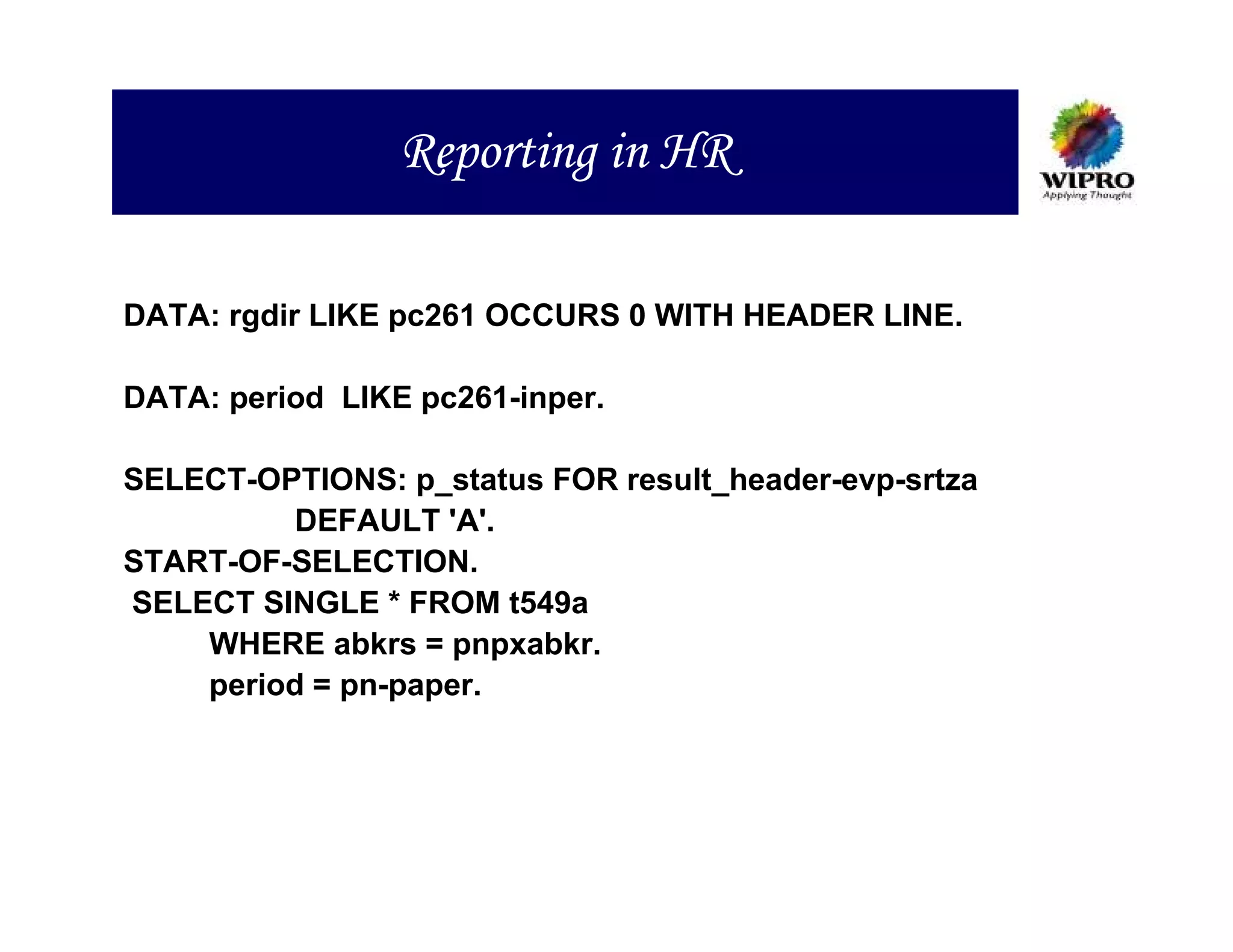 Reporting in HR

WIPRO
Applying Thought

DATA: rgdir LIKE pc261 OCCURS 0 WITH HEADER LINE.

DATA: period LIKE pc261-inper.

SELECT-OPTIONS: p_status FOR result_header-evp-srtza
DEFAULT 'A'.
START-OF-SELECTION.
SELECT SINGLE * FROM t549a
WHERE abkrs = pnpxabkr.
period = pn-paper.